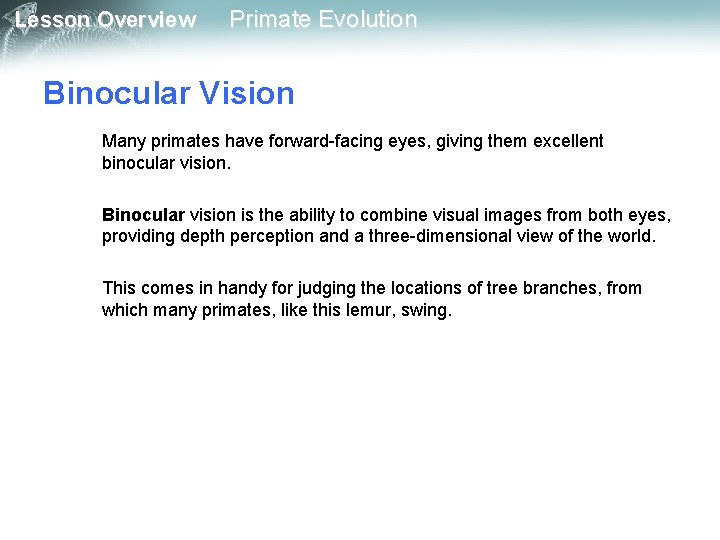 Lesson Overview Primate Evolution

Binocular Vision

Many primates have forward-facing eyes, giving them excellent binocular vision.

Binocular vision is the ability to combine visual images from both eyes, providing depth perception and a three-dimensional view of the world.

This comes in handy for judging the locations of tree branches, from which many primates, like this lemur, swing.